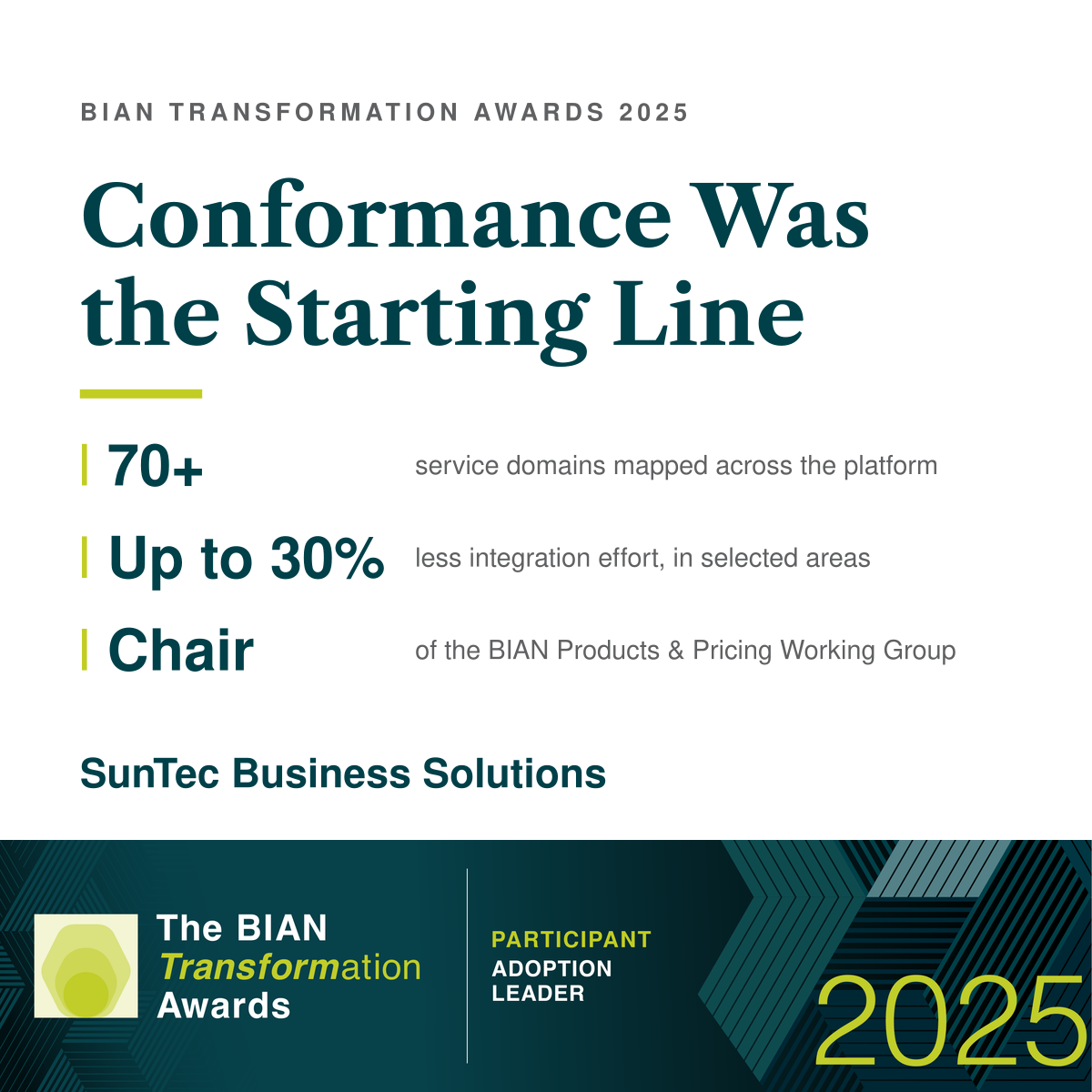 BIAN TRANSFORMATION AWARDS 2025

Conformance Was the Starting Line

70+ service domains mapped across the platform

Up to 30% less integration effort, in selected areas

Chair of the BIAN Products & Pricing Working Group

SunTec Business Solutions

The BIAN Transformation Awards

PARTICIPANT
ADOPTION LEADER

2025